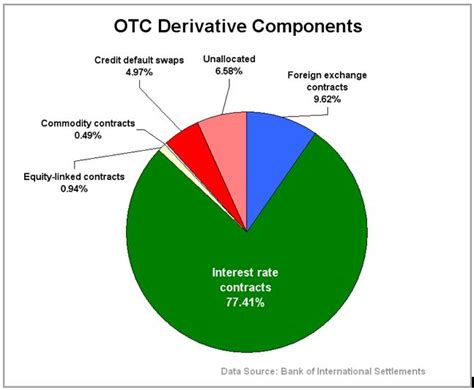 OTC Derivative Components

Credit default swaps
4.97%

Unallocated
6.58%

Foreign exchange contracts
9.62%

Commodity contracts
0.49%

Equity-linked contracts
0.94%

Interest rate contracts
77.41%

Data Source: Bank of International Settlements